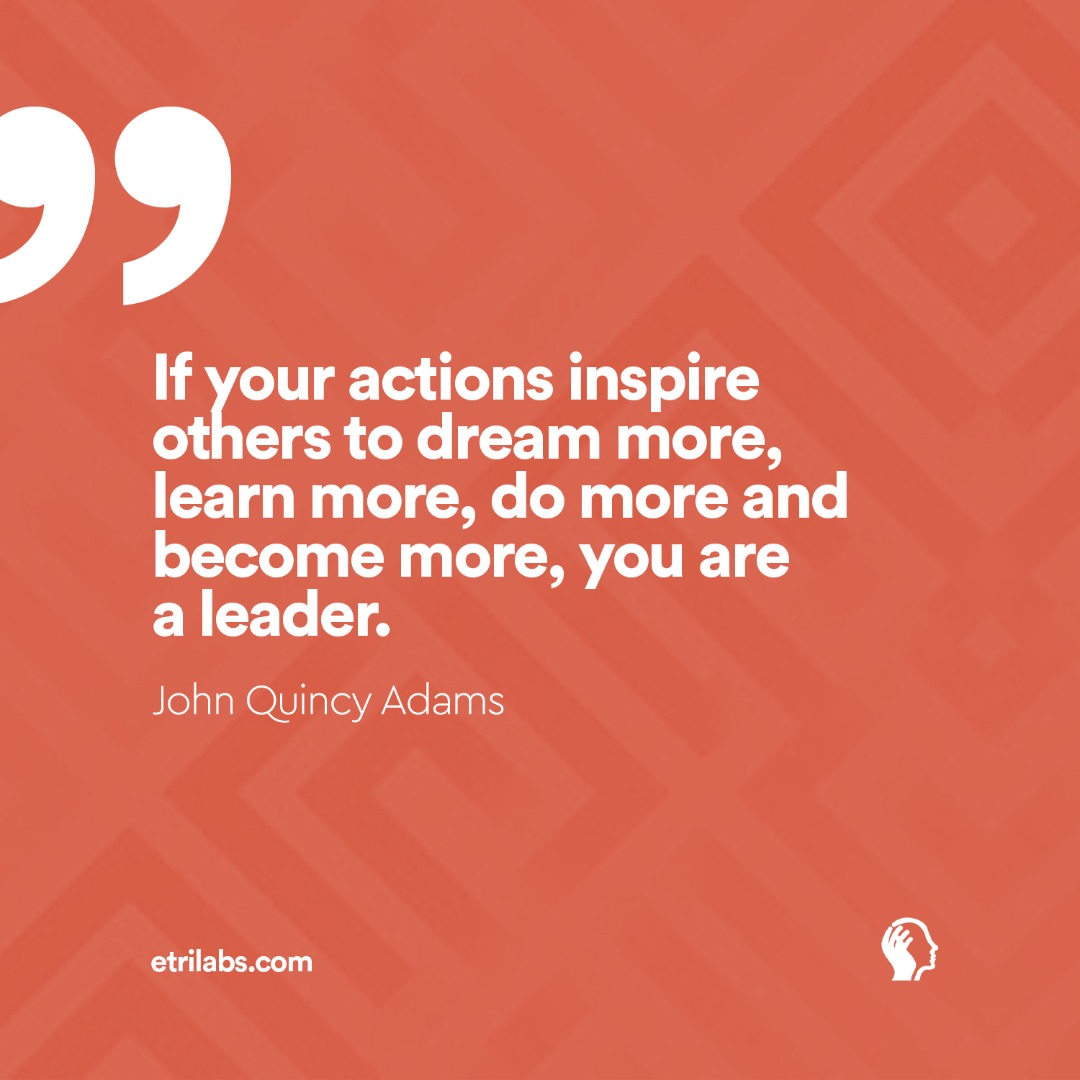 ”

If your actions inspire others to dream more, learn more, do more and become more, you are a leader.

John Quincy Adams

etrilabs.com